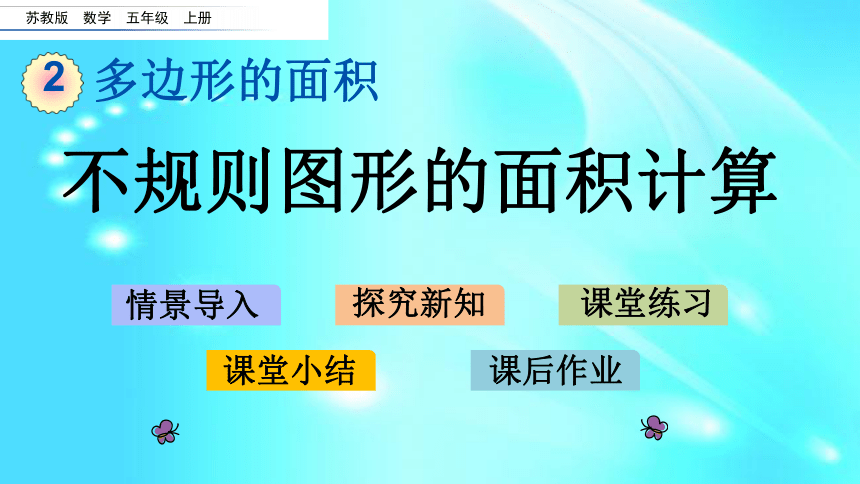 苏教版 数学 五年级 上册

2 多边形的面积

不规则图形的面积计算

情景导入

探究新知

课堂练习

课堂小结

课后作业